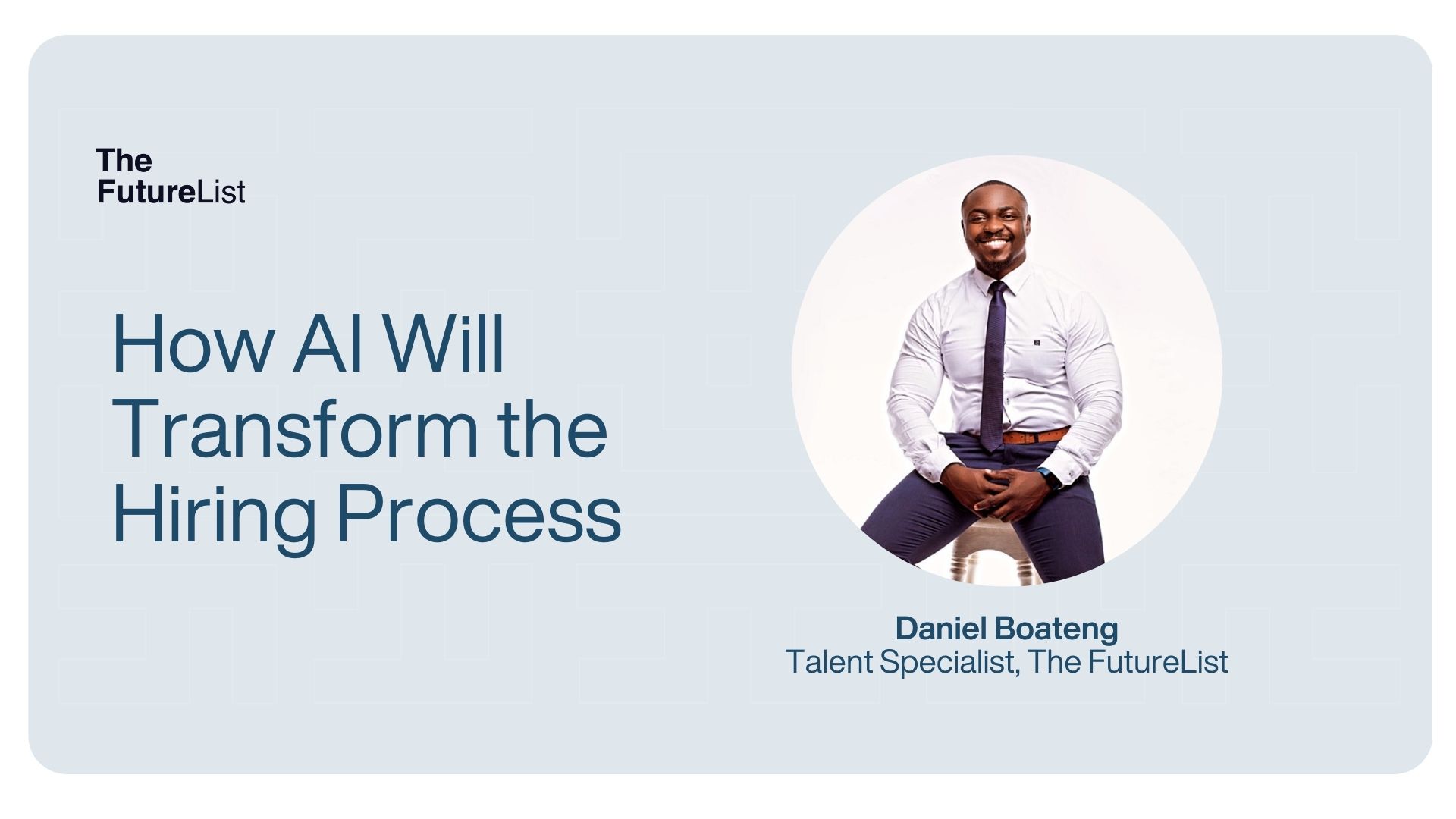 The FutureList

How AI Will Transform the Hiring Process

Daniel Boateng
Talent Specialist, The FutureList